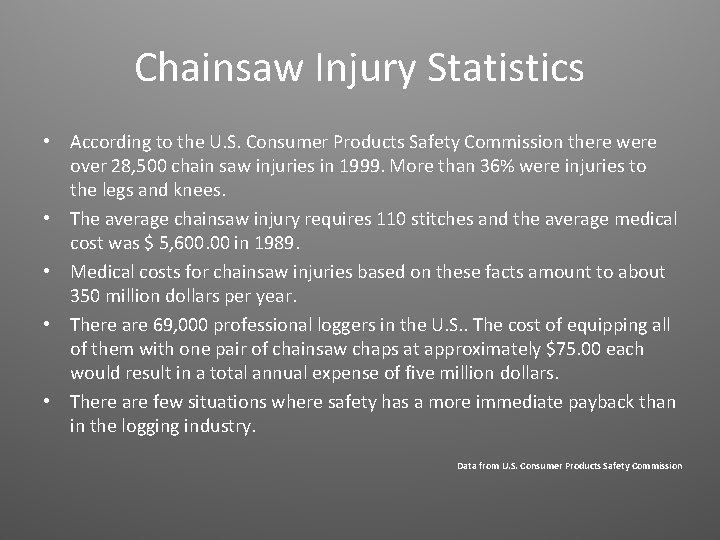 Chainsaw Injury Statistics

• According to the U.S. Consumer Products Safety Commission there were over 28,500 chain saw injuries in 1999. More than 36% were injuries to the legs and knees.

• The average chainsaw injury requires 110 stitches and the average medical cost was $ 5,600.00 in 1989.

• Medical costs for chainsaw injuries based on these facts amount to about 350 million dollars per year.

• There are 69,000 professional loggers in the U.S.. The cost of equipping all of them with one pair of chainsaw chaps at approximately $75.00 each would result in a total annual expense of five million dollars.

• There are few situations where safety has a more immediate payback than in the logging industry.

Data from U.S. Consumer Products Safety Commission